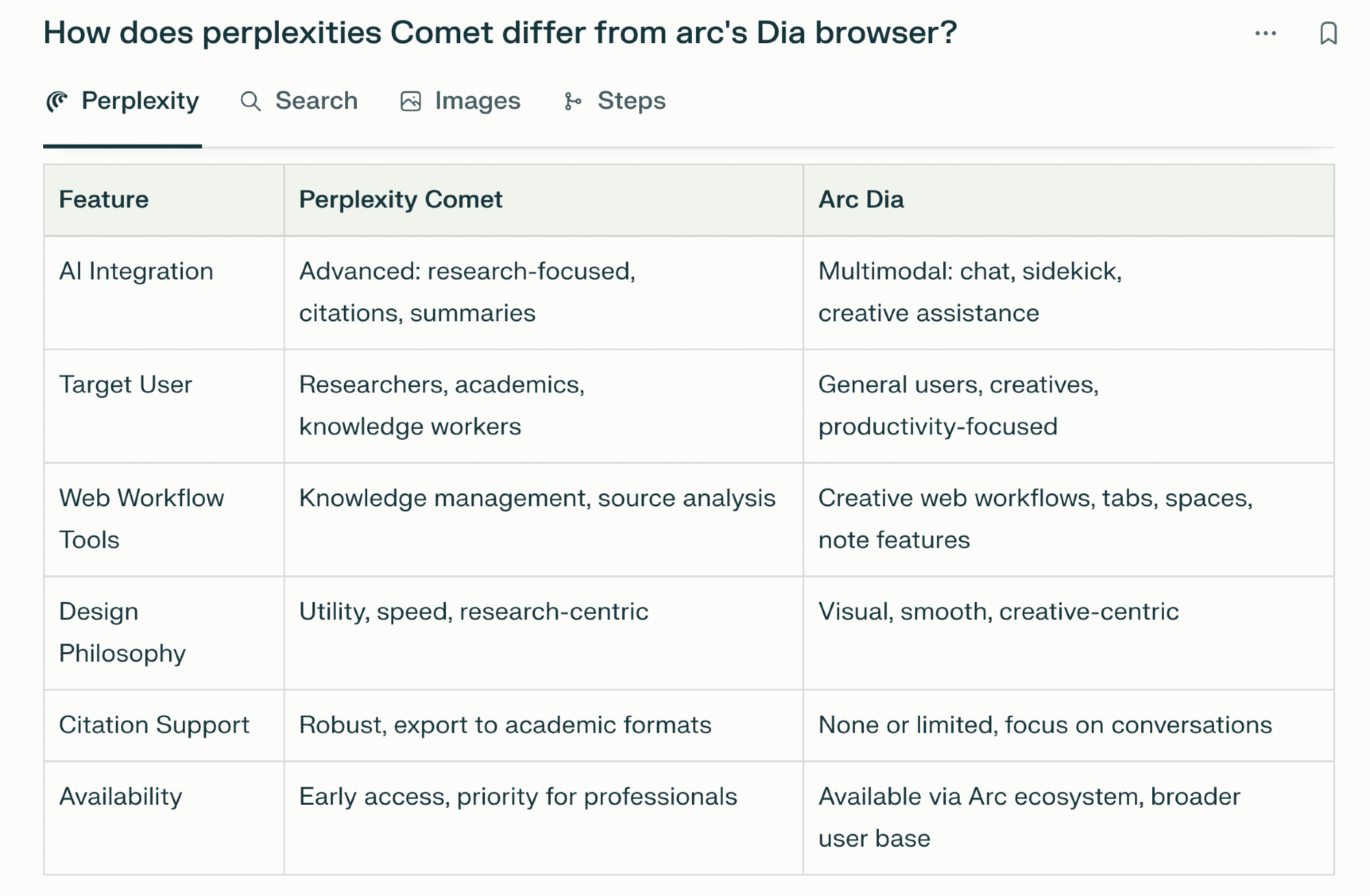 How does perplexities Comet differ from arc's Dia browser?

Perplexity Search Images Steps

| Feature | Perplexity Comet | Arc Dia |
|---|---|---|
| AI Integration | Advanced: research-focused, citations, summaries | Multimodal: chat, sidekick, creative assistance |
| Target User | Researchers, academics, knowledge workers | General users, creatives, productivity-focused |
| Web Workflow Tools | Knowledge management, source analysis | Creative web workflows, tabs, spaces, note features |
| Design Philosophy | Utility, speed, research-centric | Visual, smooth, creative-centric |
| Citation Support | Robust, export to academic formats | None or limited, focus on conversations |
| Availability | Early access, priority for professionals | Available via Arc ecosystem, broader user base |